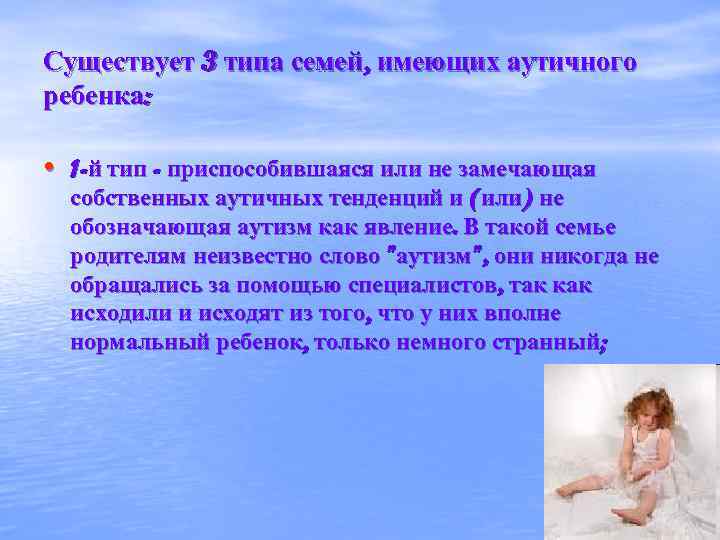 Существует 3 типа семей, имеющих аутичного ребенка:

• 1-й тип - приспособившаяся или не замечающая собственных аутичных тенденций и (или) не обозначающая аутизм как явление. В такой семье родителям неизвестно слово "аутизм", они никогда не обращались за помощью специалистов, так как исходили и исходят из того, что у них вполне нормальный ребенок, только немного странный;